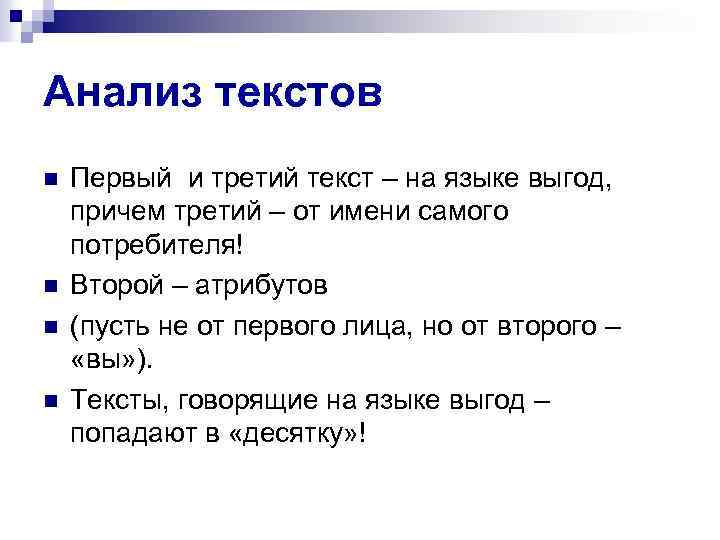 Анализ текстов

Первый и третий текст – на языке выгод, причем третий – от имени самого потребителя!

Второй – атрибутов

(пусть не от первого лица, но от второго – «вы»).

Тексты, говорящие на языке выгод – попадают в «десятку»!